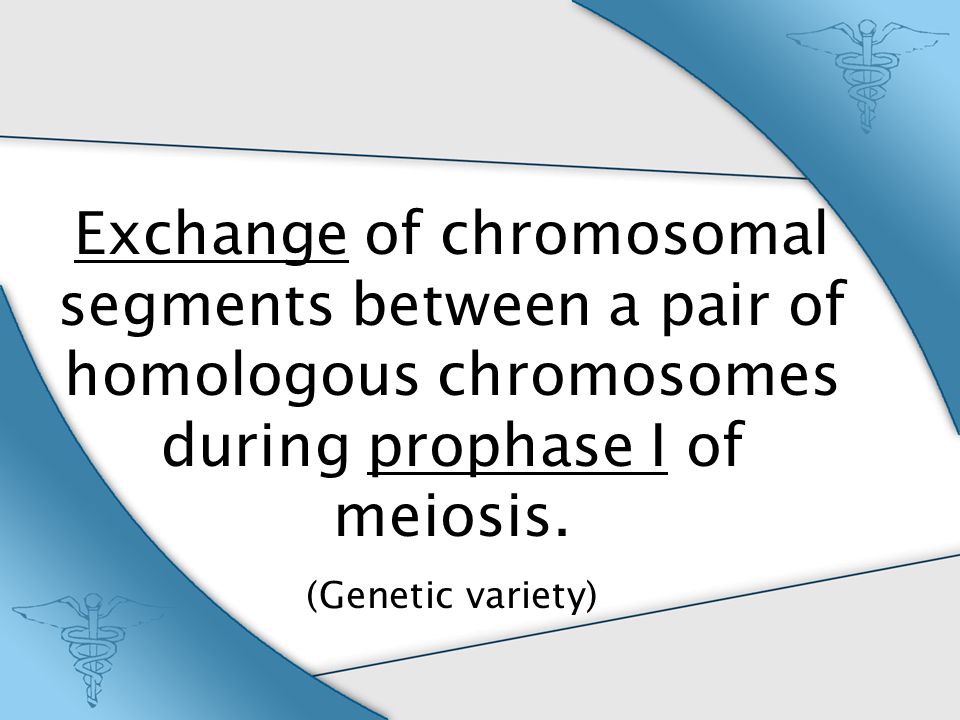 Exchange of chromosomal segments between a pair of homologous chromosomes during prophase I of meiosis.

(Genetic variety)